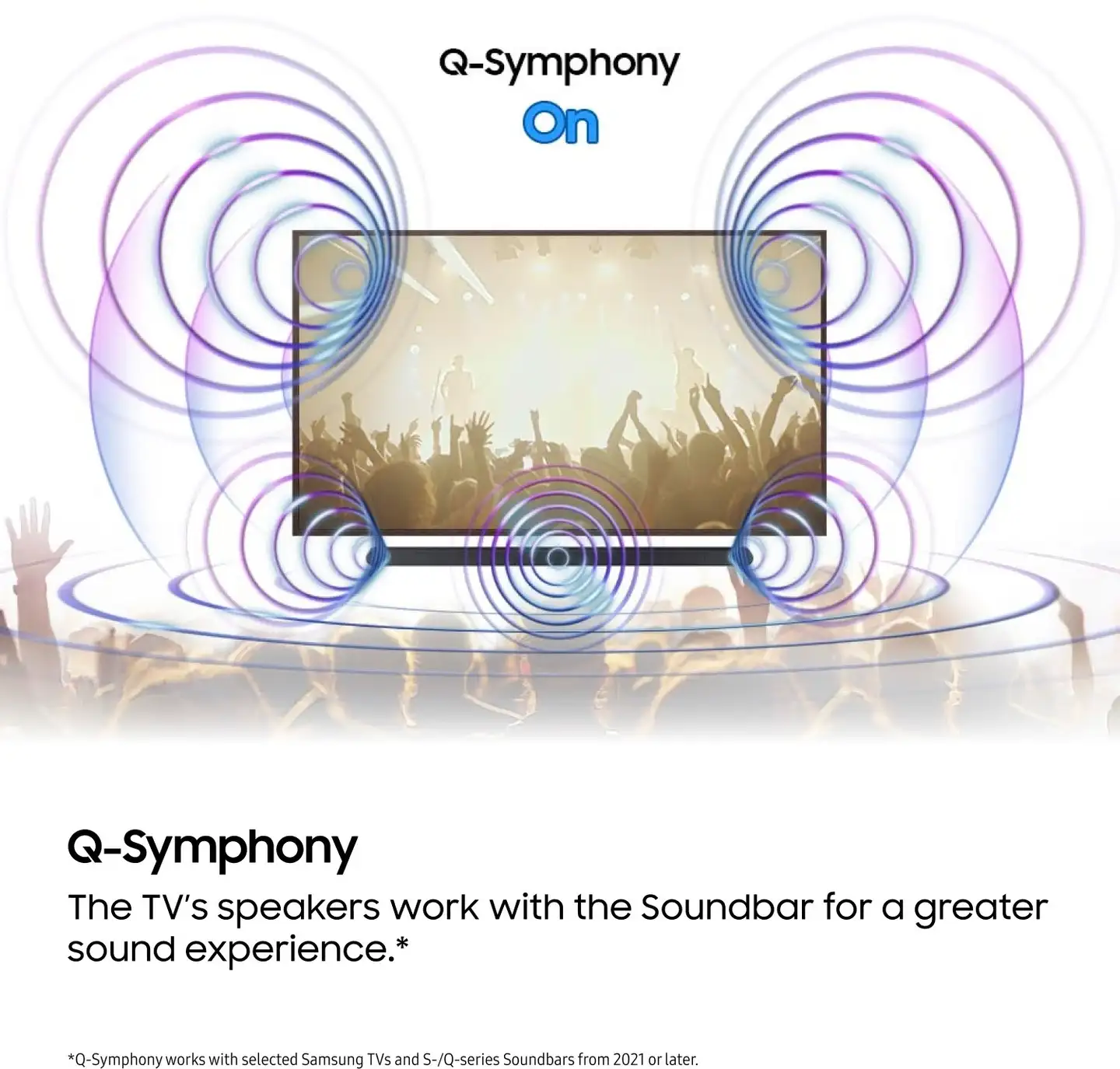 Q-Symphony
On

Q-Symphony
The TV's speakers work with the Soundbar for a greater sound experience.*

*Q-Symphony works with selected Samsung TVs and S-/Q-series Soundbars from 2021 or later.